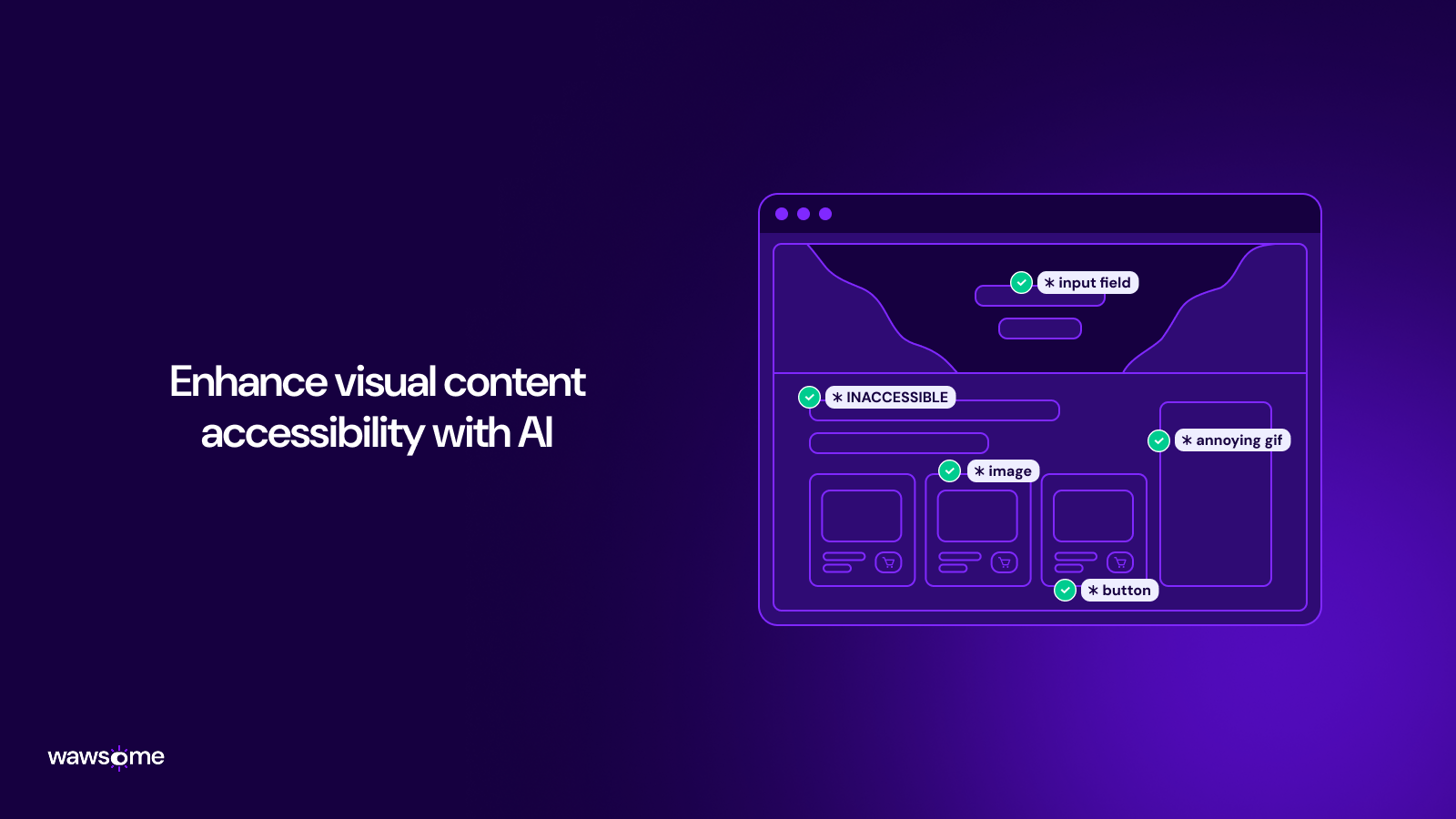 Enhance visual content accessibility with AI

* input field

* INACCESSIBLE

* annoying gif

* image

* button

wawsome